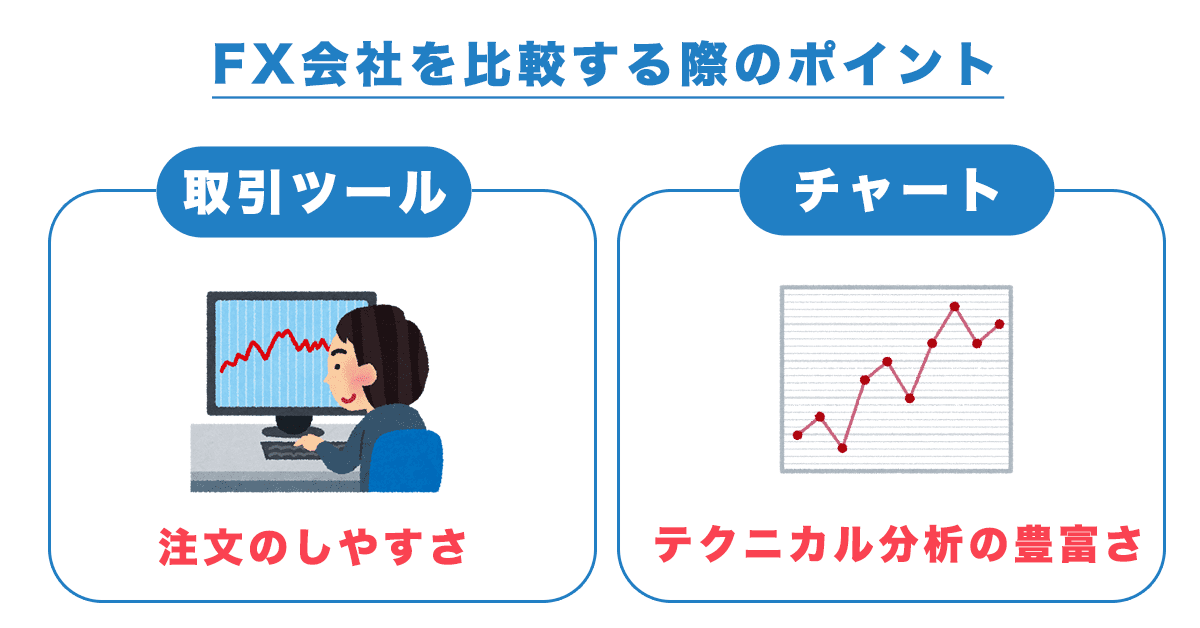 FX会社を比較する際のポイント

取引ツール

注文のしやすさ

チャート

テクニカル分析の豊富さ